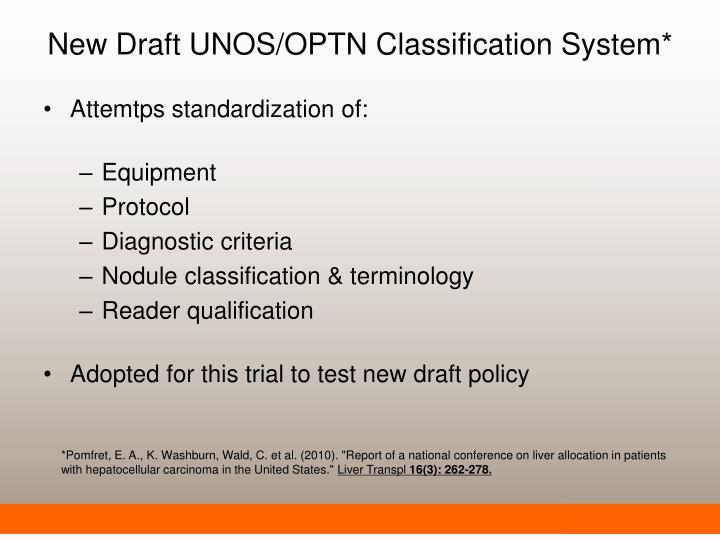 New Draft UNOS/OPTN Classification System*

• Attemtps standardization of:

– Equipment
– Protocol
– Diagnostic criteria
– Nodule classification & terminology
– Reader qualification

• Adopted for this trial to test new draft policy

*Pomfret, E. A., K. Washburn, Wald, C. et al. (2010). "Report of a national conference on liver allocation in patients with hepatocellular carcinoma in the United States." Liver Transpl 16(3): 262-278.